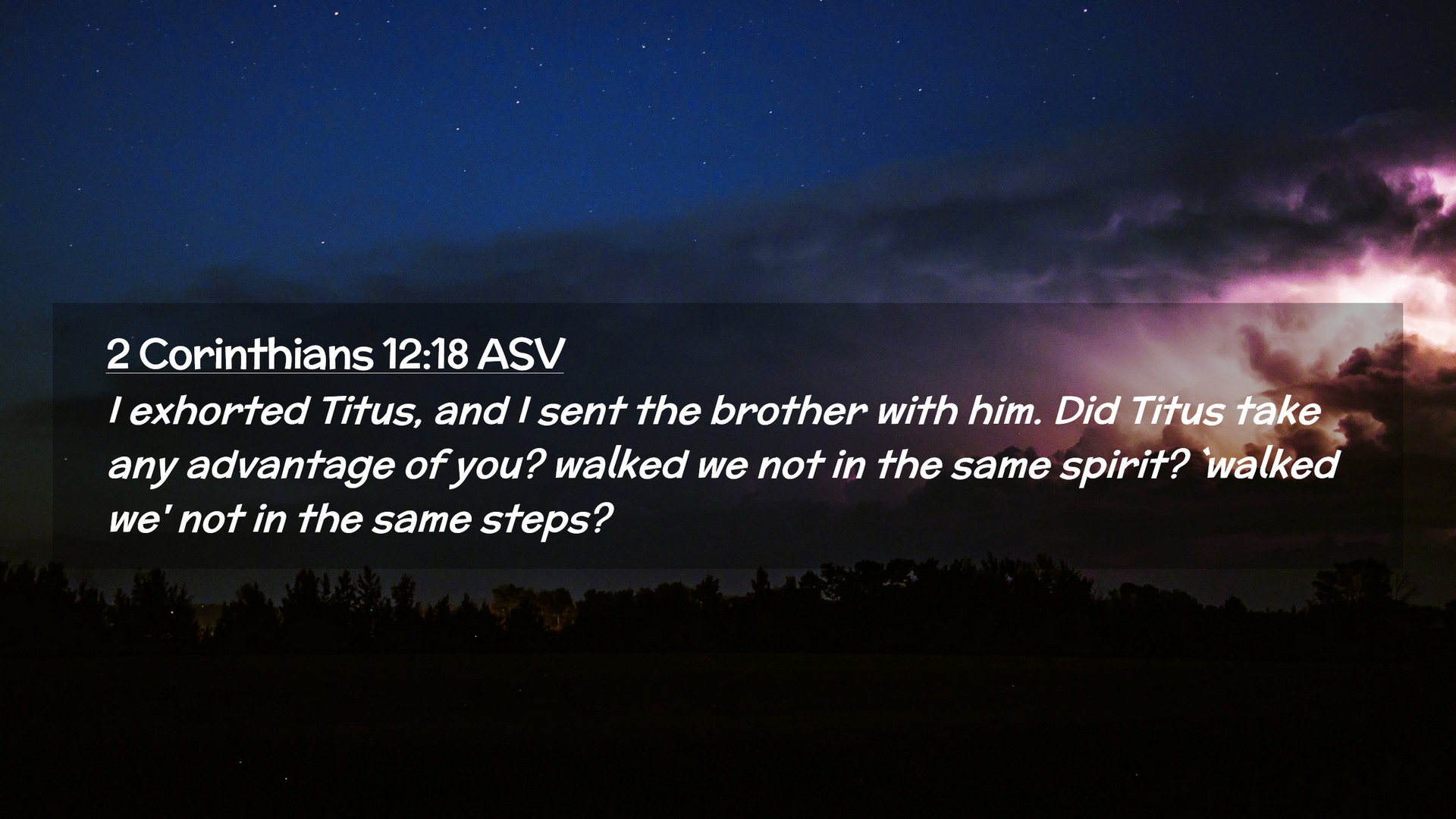 2 Corinthians 12:18 ASV

I exhorted Titus, and I sent the brother with him. Did Titus take any advantage of you? walked we not in the same spirit? `walked we' not in the same steps?